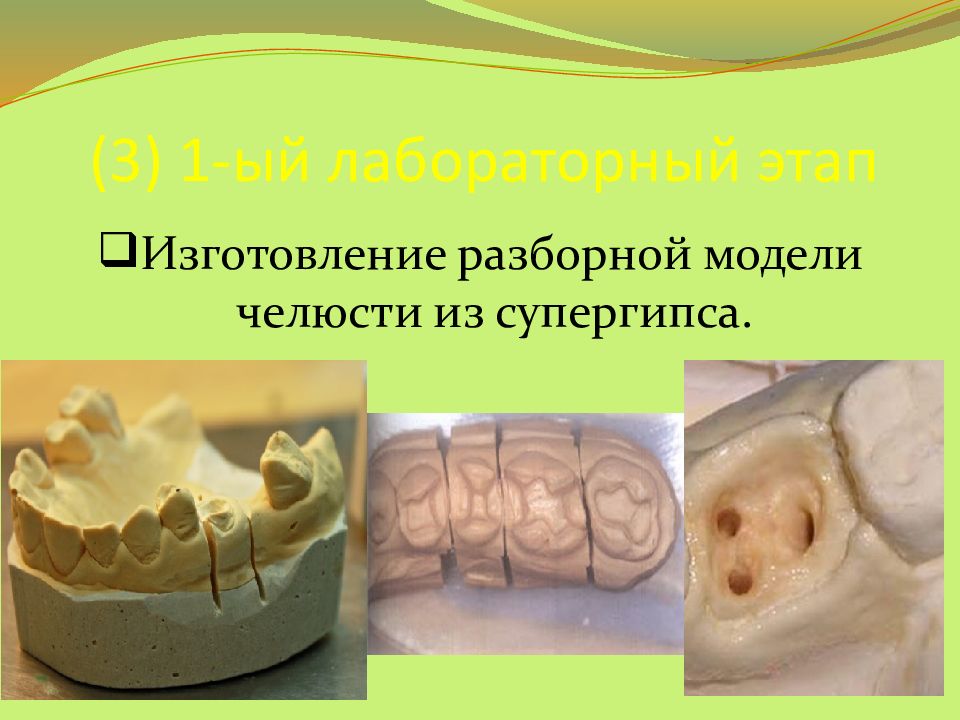 (3) 1-ый лабораторный этап

❑Изготовление разборной модели челюсти из супергипса.